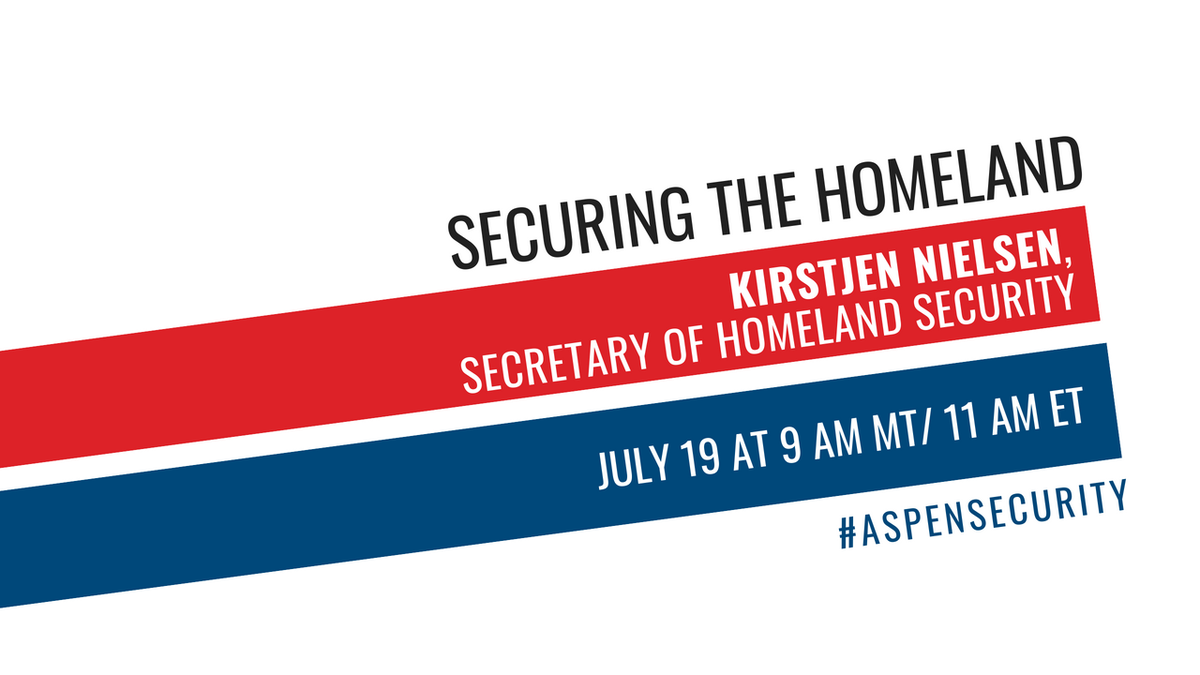 SECURING THE HOMELAND

KIRSTJEN NIELSEN,
SECRETARY OF HOMELAND SECURITY

JULY 19 AT 9 AM MT/ 11 AM ET

#ASPENSECURITY